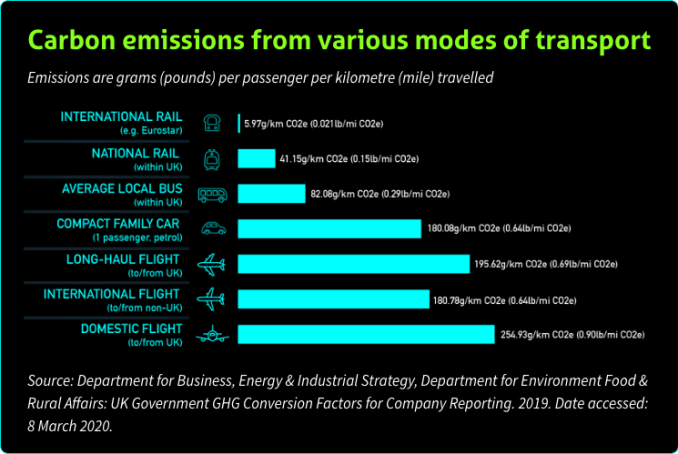 Carbon emissions from various modes of transport

Emissions are grams (pounds) per passenger per kilometre (mile) travelled

INTERNATIONAL RAIL
(e.g. Eurostar)
5.97g/km CO2e (0.021lb/mi CO2e)

NATIONAL RAIL
(within UK)
41.15g/km CO2e (0.15lb/mi CO2e)

AVERAGE LOCAL BUS
(within UK)
82.08g/km CO2e (0.29lb/mi CO2e)

COMPACT FAMILY CAR
(1 passenger, petrol)
180.08g/km CO2e (0.64lb/mi CO2e)

LONG-HAUL FLIGHT
(to/from UK)
195.62g/km CO2e (0.69lb/mi CO2e)

INTERNATIONAL FLIGHT
(to/from non-UK)
180.78g/km CO2e (0.64lb/mi CO2e)

DOMESTIC FLIGHT
(to/from UK)
254.93g/km CO2e (0.90lb/mi CO2e)

Source: Department for Business, Energy & Industrial Strategy, Department for Environment Food & Rural Affairs: UK Government GHG Conversion Factors for Company Reporting. 2019. Date accessed: 8 March 2020.